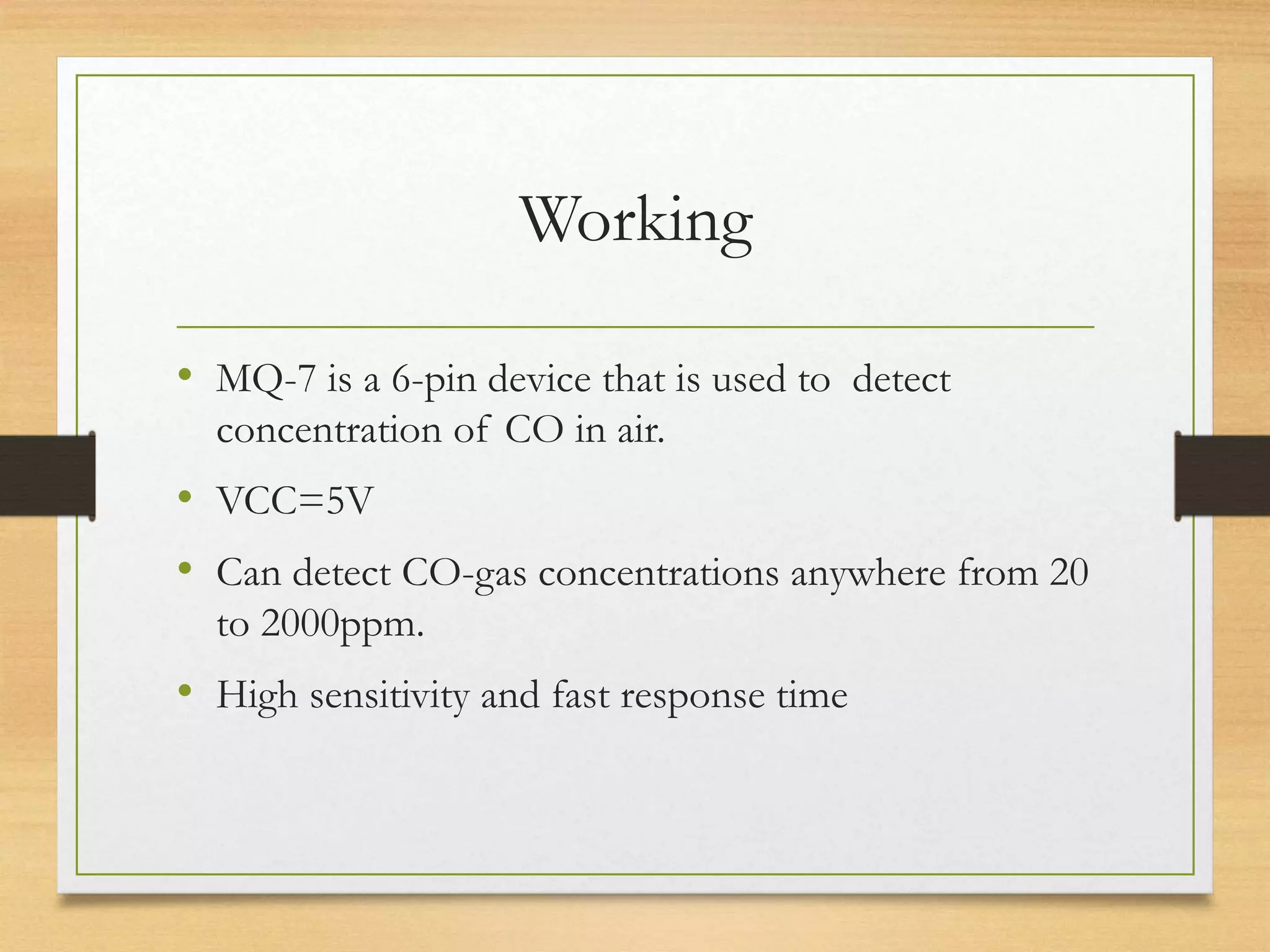 Working

• MQ-7 is a 6-pin device that is used to detect concentration of CO in air.

• VCC=5V

• Can detect CO-gas concentrations anywhere from 20 to 2000ppm.

• High sensitivity and fast response time